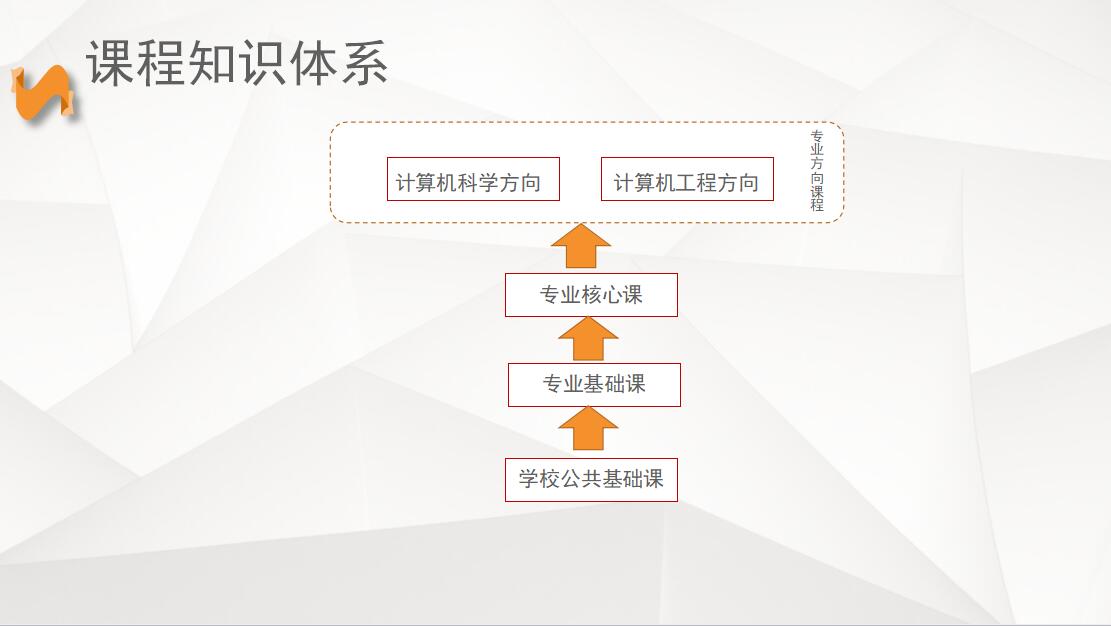 课程知识体系

计算机科学方向

计算机工程方向

专业方向课程

专业核心课

专业基础课

学校公共基础课